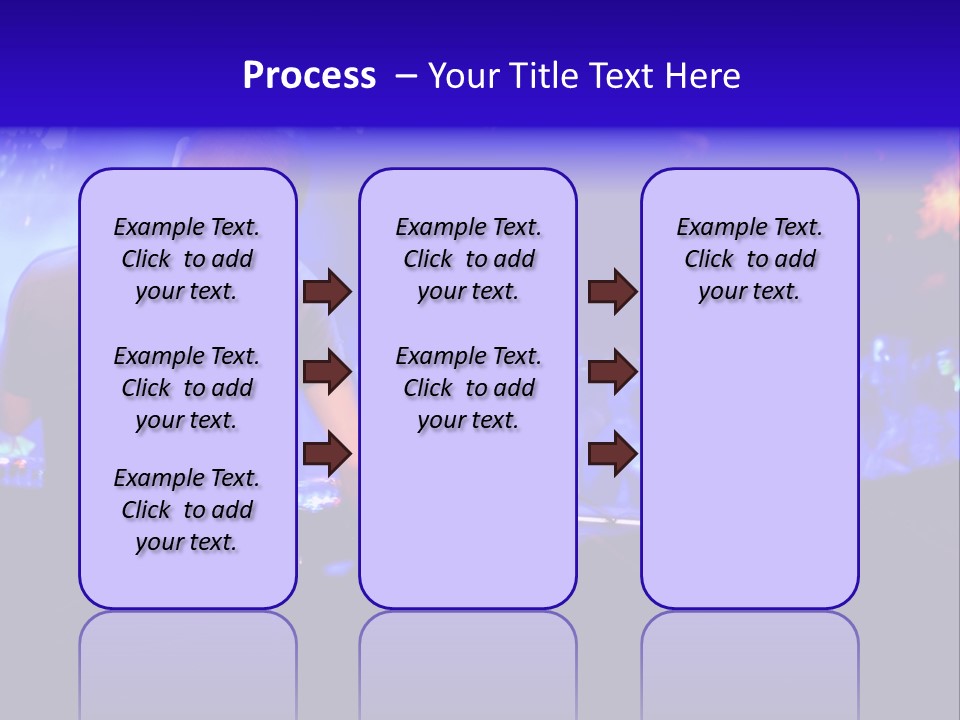 Process – Your Title Text Here

Example Text. Click to add your text.

Example Text. Click to add your text.

Example Text. Click to add your text.

Example Text. Click to add your text.

Example Text. Click to add your text.

Example Text. Click to add your text.